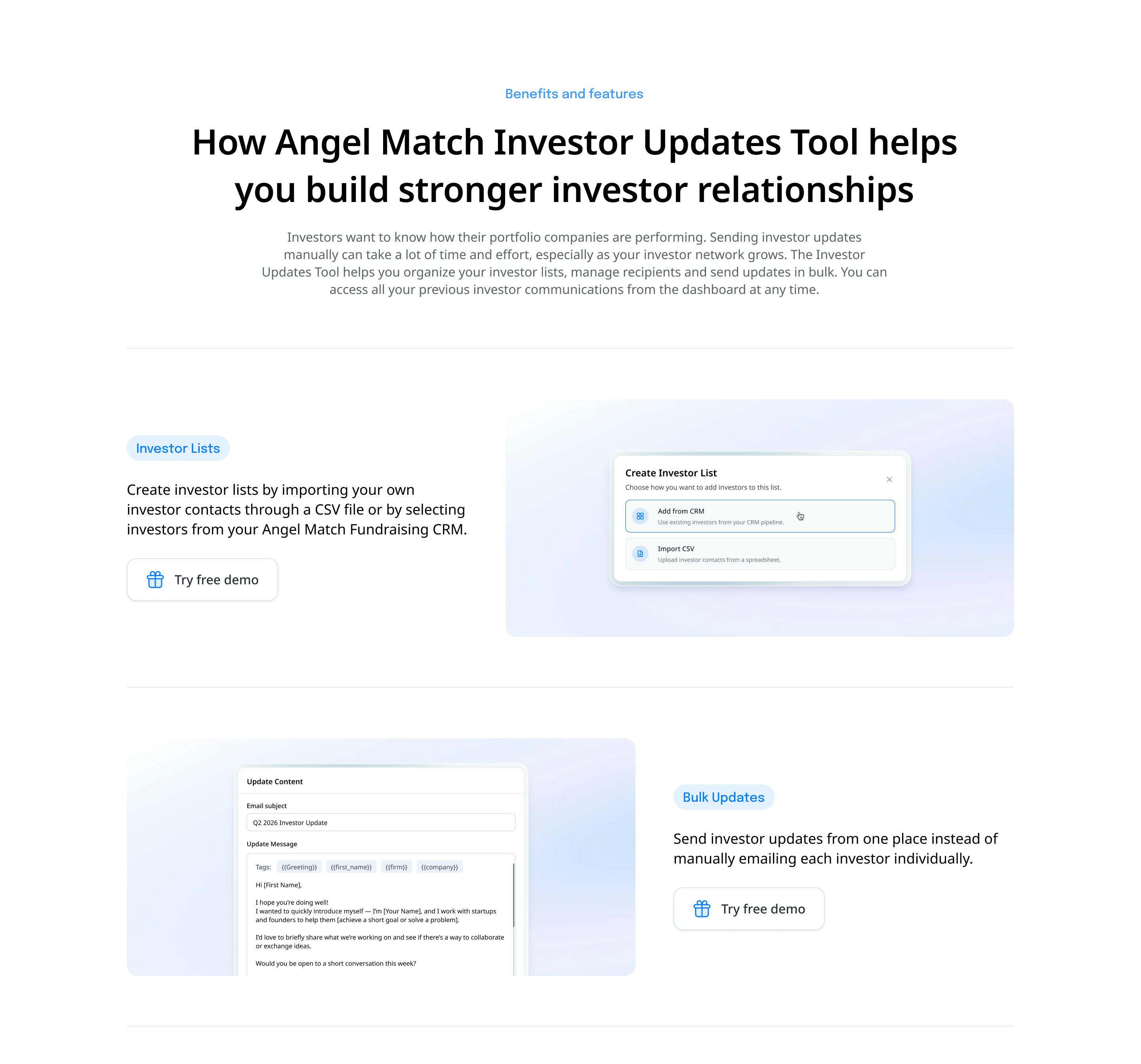 Benefits and features

How Angel Match Investor Updates Tool helps you build stronger investor relationships

Investors want to know how their portfolio companies are performing. Sending investor updates manually can take a lot of time and effort, especially as your investor network grows. The Investor Updates Tool helps you organize your investor lists, manage recipients and send updates in bulk. You can access all your previous investor communications from the dashboard at any time.

Investor Lists

Create investor lists by importing your own investor contacts through a CSV file or by selecting investors from your Angel Match Fundraising CRM.

Try free demo

Create Investor List
Choose how you want to add investors to this list.

Add from CRM
Use existing investors from your CRM pipeline.

Import CSV
Upload investor contacts from a spreadsheet.

Update Content

Email subject
Q2 2026 Investor Update

Update Message
Tags: {{Greeting}} {{first_name}} {{firm}} {{company}}

Hi [First Name],

I hope you're doing well!
I wanted to quickly introduce myself — I'm [Your Name], and I work with startups and founders to help them [achieve a short goal or solve a problem].

I'd love to briefly share what we're working on and see if there's a way to collaborate or exchange ideas.

Would you be open to a short conversation this week?

Bulk Updates

Send investor updates from one place instead of manually emailing each investor individually.

Try free demo